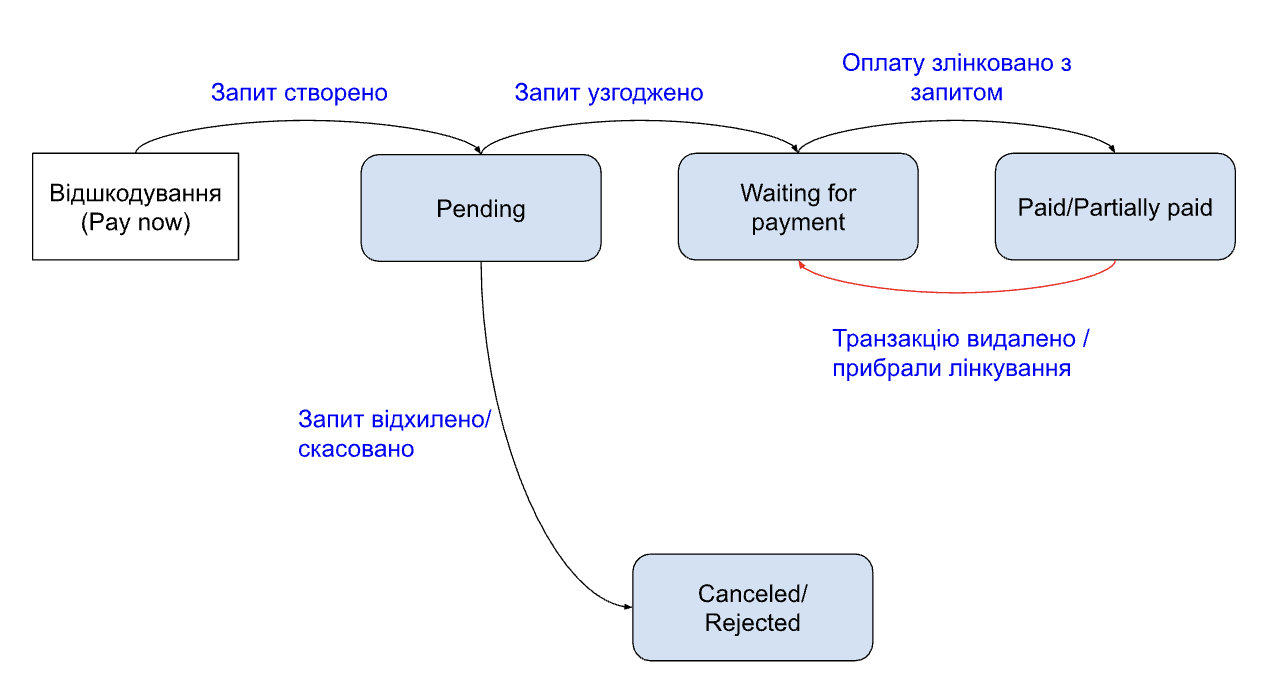 Запит створено

Запит узгоджено

Оплату злінковано з запитом

Відшкодування (Pay now)

Pending

Waiting for payment

Paid/Partially paid

Транзакцію видалено / прибрали лінкування

Запит відхилено/ скасовано

Canceled/ Rejected